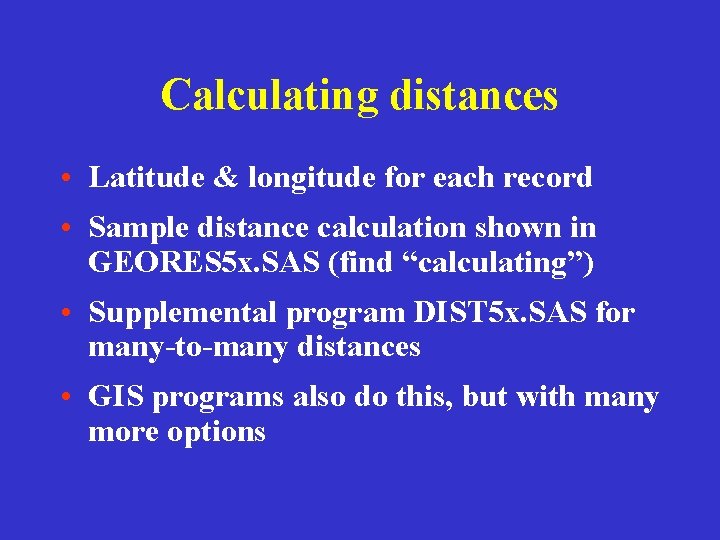 Calculating distances

• Latitude & longitude for each record

• Sample distance calculation shown in GEORES5x.SAS (find “calculating”)

• Supplemental program DIST5x.SAS for many-to-many distances

• GIS programs also do this, but with many more options